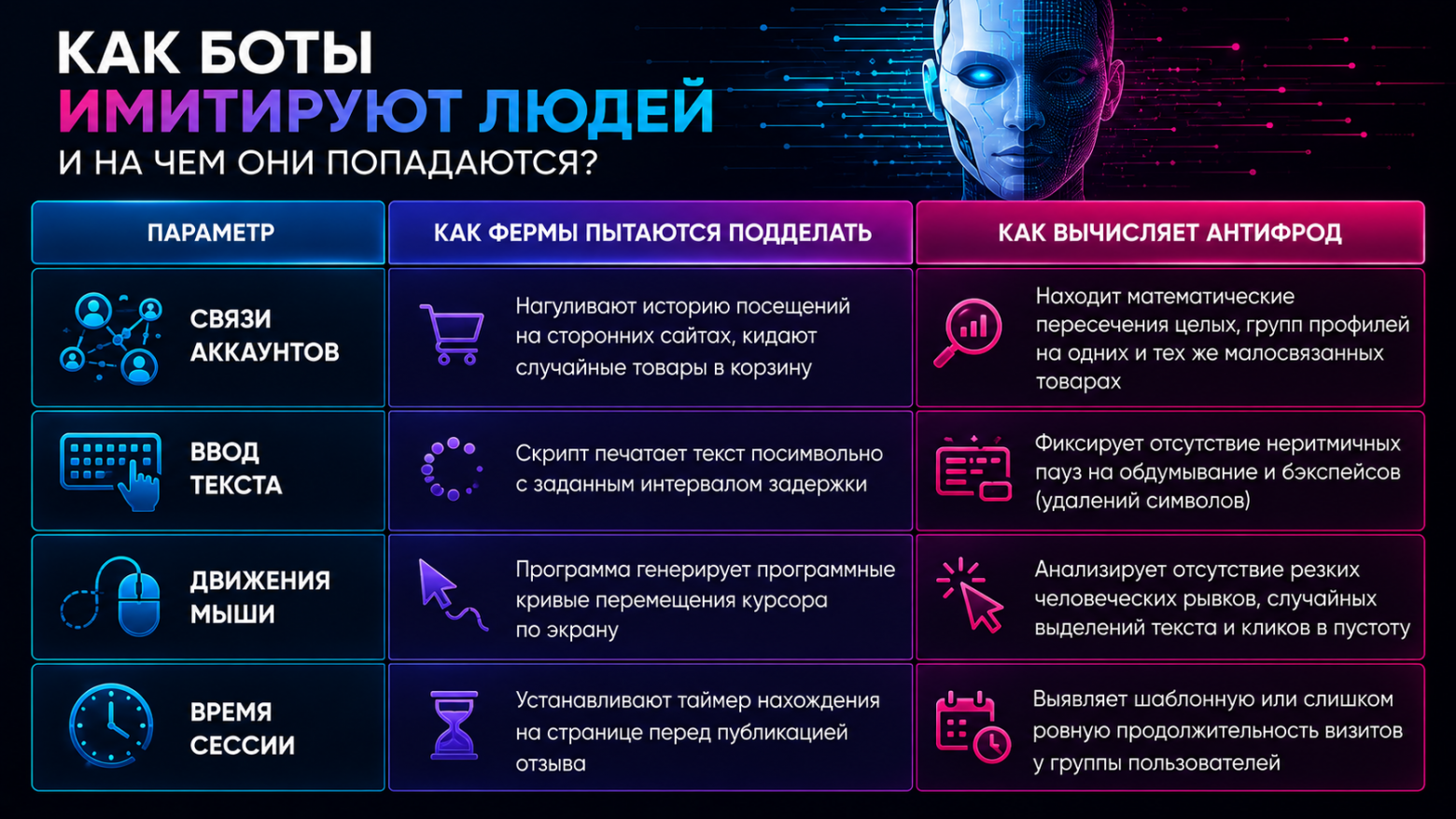 КАК БОТЫ
ИМИТИРУЮТ ЛЮДЕЙ
И НА ЧЕМ ОНИ ПОПАДАЮТСЯ?

| ПАРАМЕТР | КАК ФЕРМЫ ПЫТАЮТСЯ ПОДДЕЛАТЬ | КАК ВЫЧИСЛЯЕТ АНТИФРОД |
|---|---|---|
| СВЯЗИ АККАУНТОВ | Нагуливают историю посещений на сторонних сайтах, кидают случайные товары в корзину | Находит математические пересечения целых, групп профилей на одних и тех же малосвязанных товарах |
| ВВОД ТЕКСТА | Скрипт печатает текст посимвольно с заданным интервалом задержки | Фиксирует отсутствие неритмичных пауз на обдумывание и бэкспейсов (удалений символов) |
| ДВИЖЕНИЯ МЫШИ | Программа генерирует программные кривые перемещения курсора по экрану | Анализирует отсутствие резких человеческих рывков, случайных выделений текста и кликов в пустоту |
| ВРЕМЯ СЕССИИ | Устанавливают таймер нахождения на странице перед публикацией отзыва | Выявляет шаблонную или слишком ровную продолжительность визитов у группы пользователей |